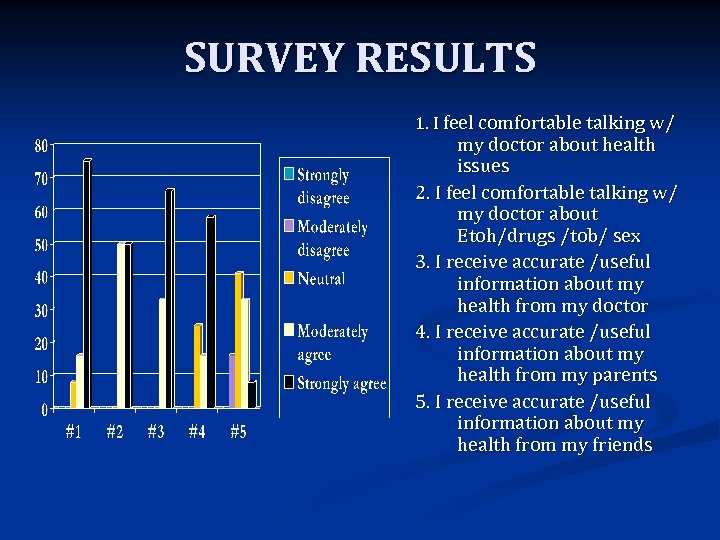 SURVEY RESULTS

80
70
60
50
40
30
20
10
0

#1 #2 #3 #4 #5

Strongly disagree
Moderately disagree
Neutral
Moderately agree
Strongly agree

1. I feel comfortable talking w/ my doctor about health issues
2. I feel comfortable talking w/ my doctor about Etoh/drugs /tob/ sex
3. I receive accurate /useful information about my health from my doctor
4. I receive accurate /useful information about my health from my parents
5. I receive accurate /useful information about my health from my friends